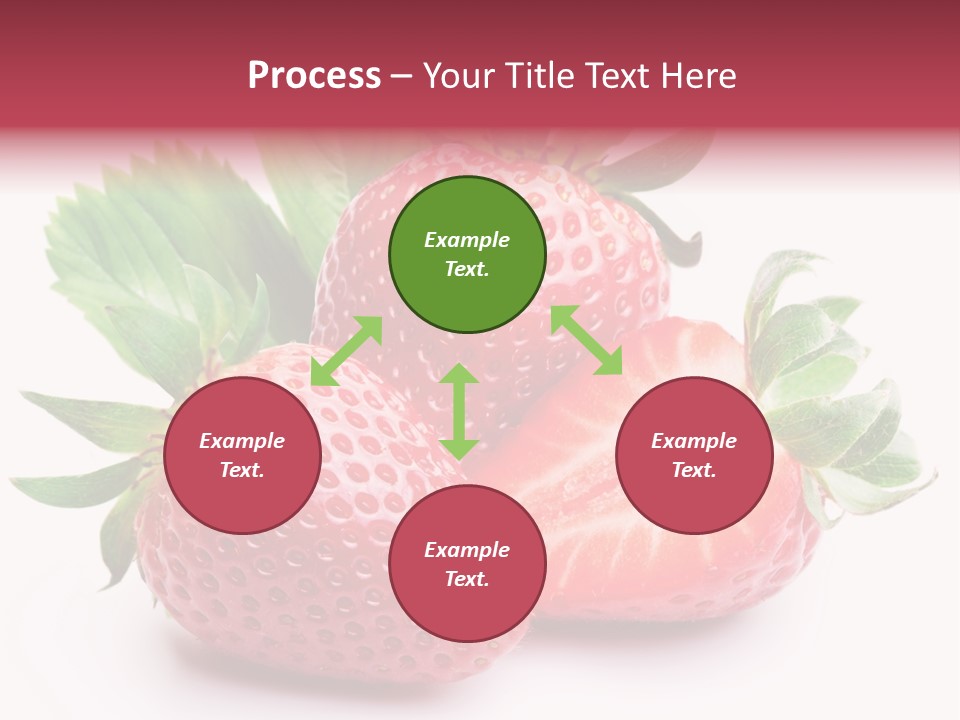 Process – Your Title Text Here

Example Text.

Example Text.

Example Text.

Example Text.